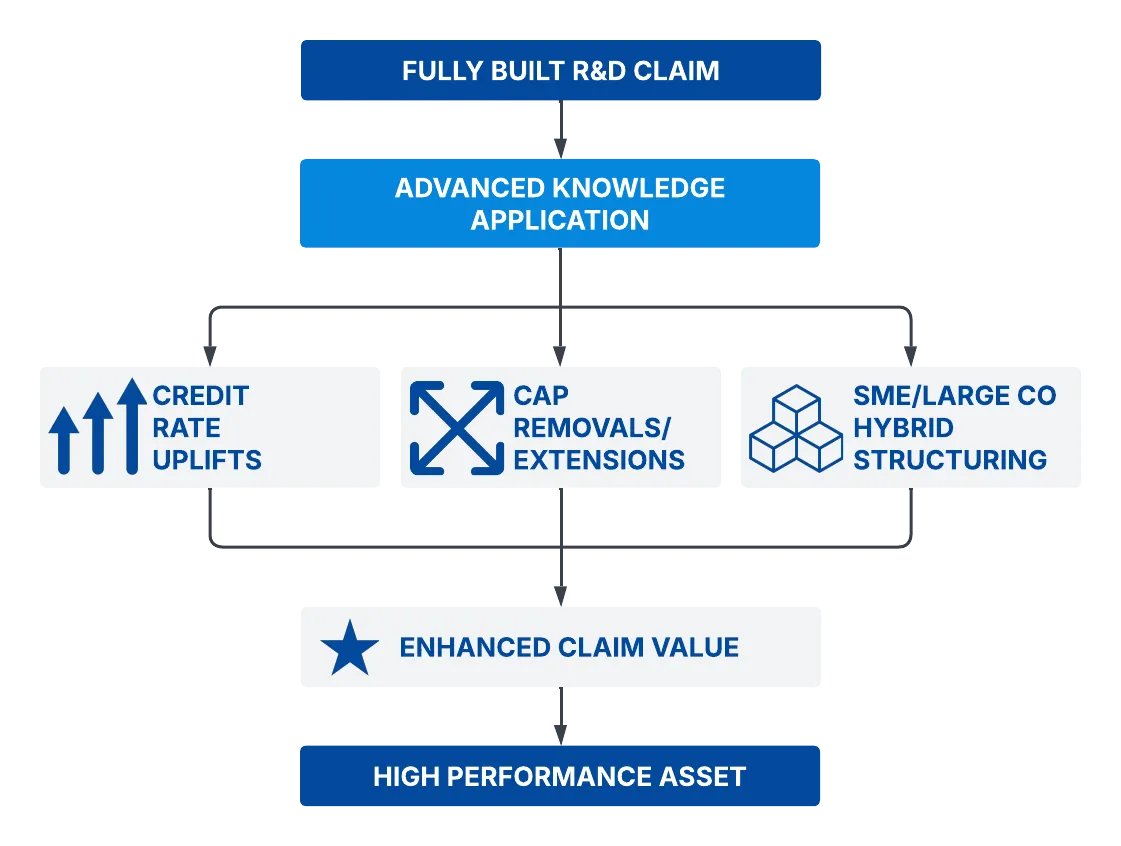 FULLY BUILT R&D CLAIM

ADVANCED KNOWLEDGE APPLICATION

CREDIT RATE UPLIFTS

CAP REMOVALS/ EXTENSIONS

SME/LARGE CO HYBRID STRUCTURING

ENHANCED CLAIM VALUE

HIGH PERFORMANCE ASSET